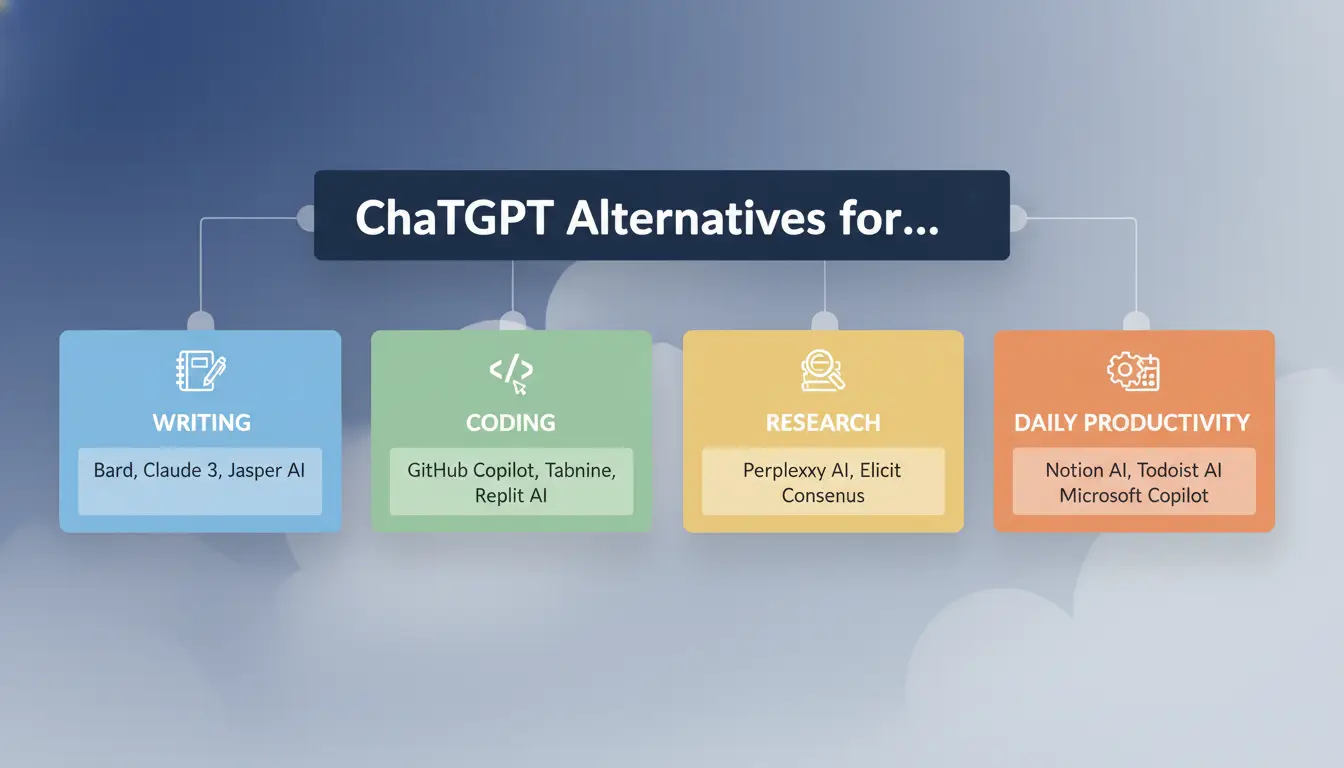 ChaTGPT Alternatives for...

WRITING

Bard, Claude 3, Jasper AI

CODING

GitHub Copilot, Tabnine, Replit AI

RESEARCH

Perplexxy AI, Elicit Consenus

DAILY PRODUCTIVITY

Notion AI, Todoist AI Microsoft Copilot